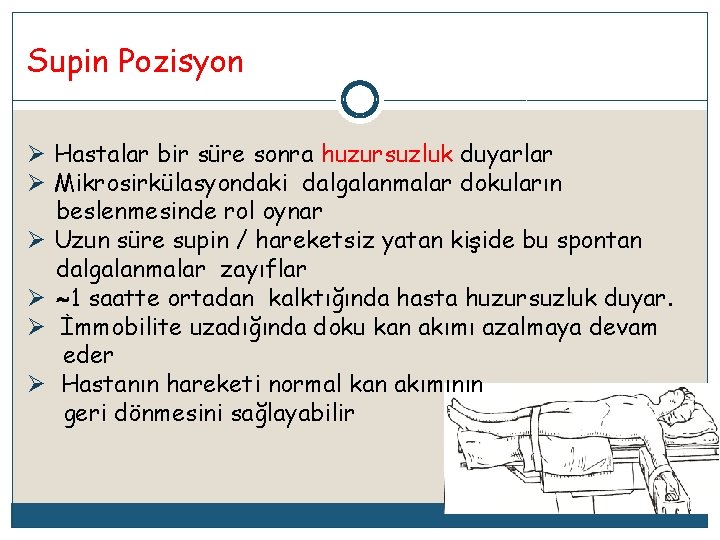 Supin Pozisyon

➢ Hastalar bir süre sonra huzursuzluk duyarlar
➢ Mikrosirkülasyondaki dalgalanmalar dokuların beslenmesinde rol oynar
➢ Uzun süre supin / hareketsiz yatan kişide bu spontan dalgalanmalar zayıflar
➢ ~1 saatte ortadan kalktığında hasta huzursuzluk duyar.
➢ İmmobilite uzadığında doku kan akımı azalmaya devam eder
➢ Hastanın hareketi normal kan akımının geri dönmesini sağlayabilir